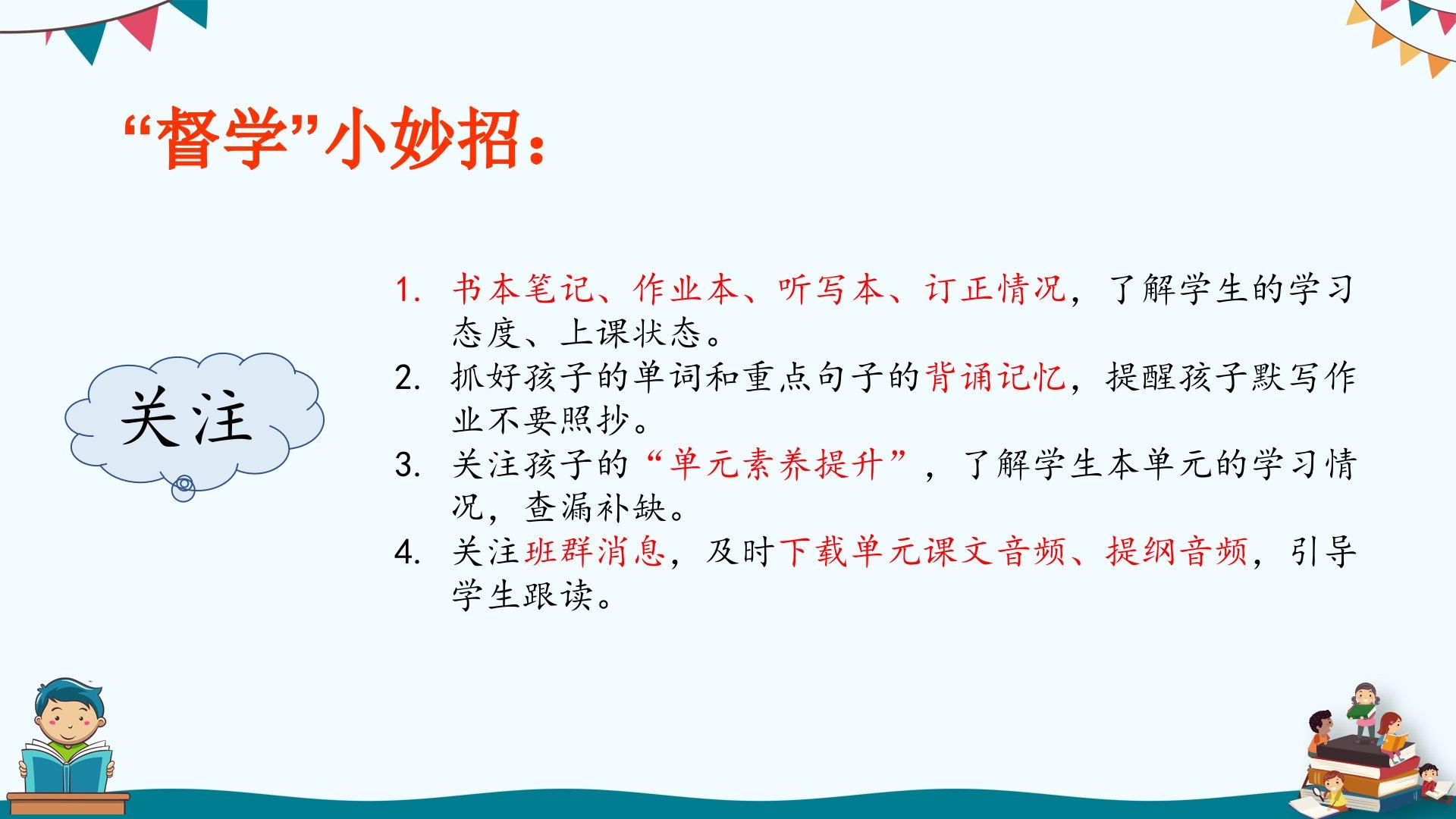 “督学”小妙招：

关注

1. 书本笔记、作业本、听写本、订正情况，了解学生的学习态度、上课状态。
2. 抓好孩子的单词和重点句子的背诵记忆，提醒孩子默写作业不要照抄。
3. 关注孩子的“单元素养提升”，了解学生本单元的学习情况，查漏补缺。
4. 关注班群消息，及时下载单元课文音频、提纲音频，引导学生跟读。